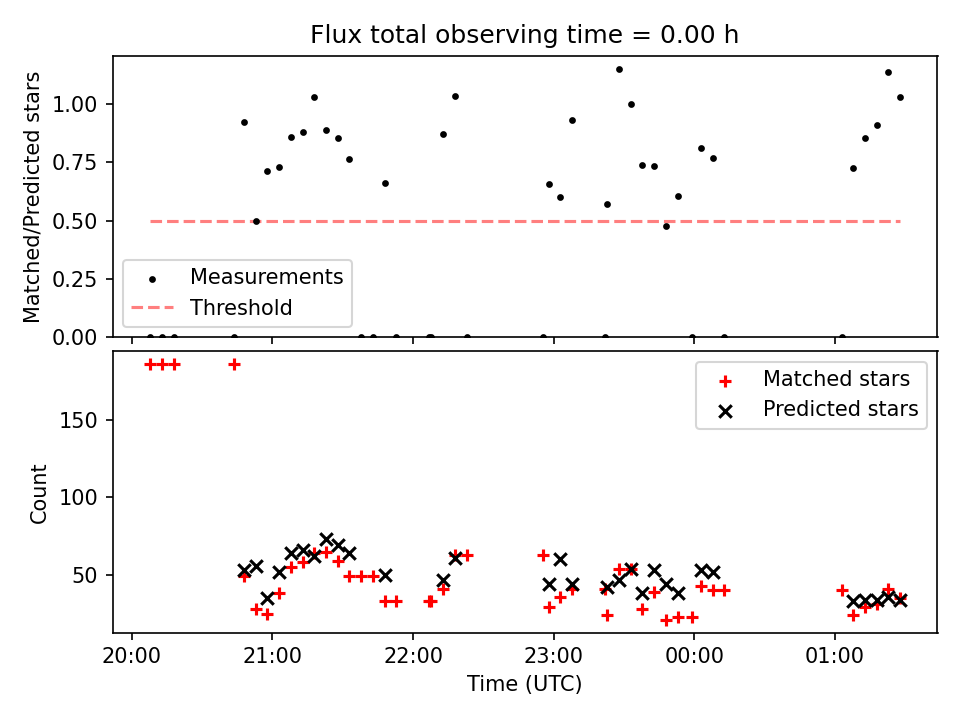 Flux total observing time = 0.00 h

Matched/Predicted stars

1.00
0.75
0.50
0.25
0.00

Measurements
Threshold

Matched stars
Predicted stars

Count

150
100
50

20:00
21:00
22:00
23:00
00:00
01:00

Time (UTC)